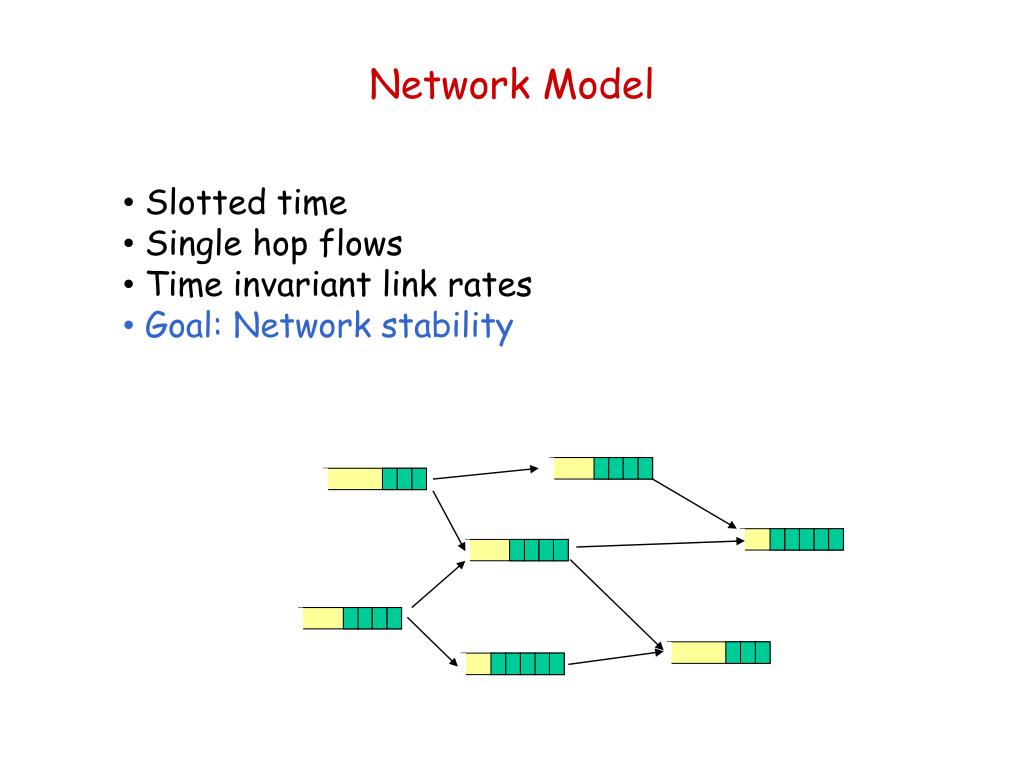 Network Model

• Slotted time
• Single hop flows
• Time invariant link rates
• Goal: Network stability